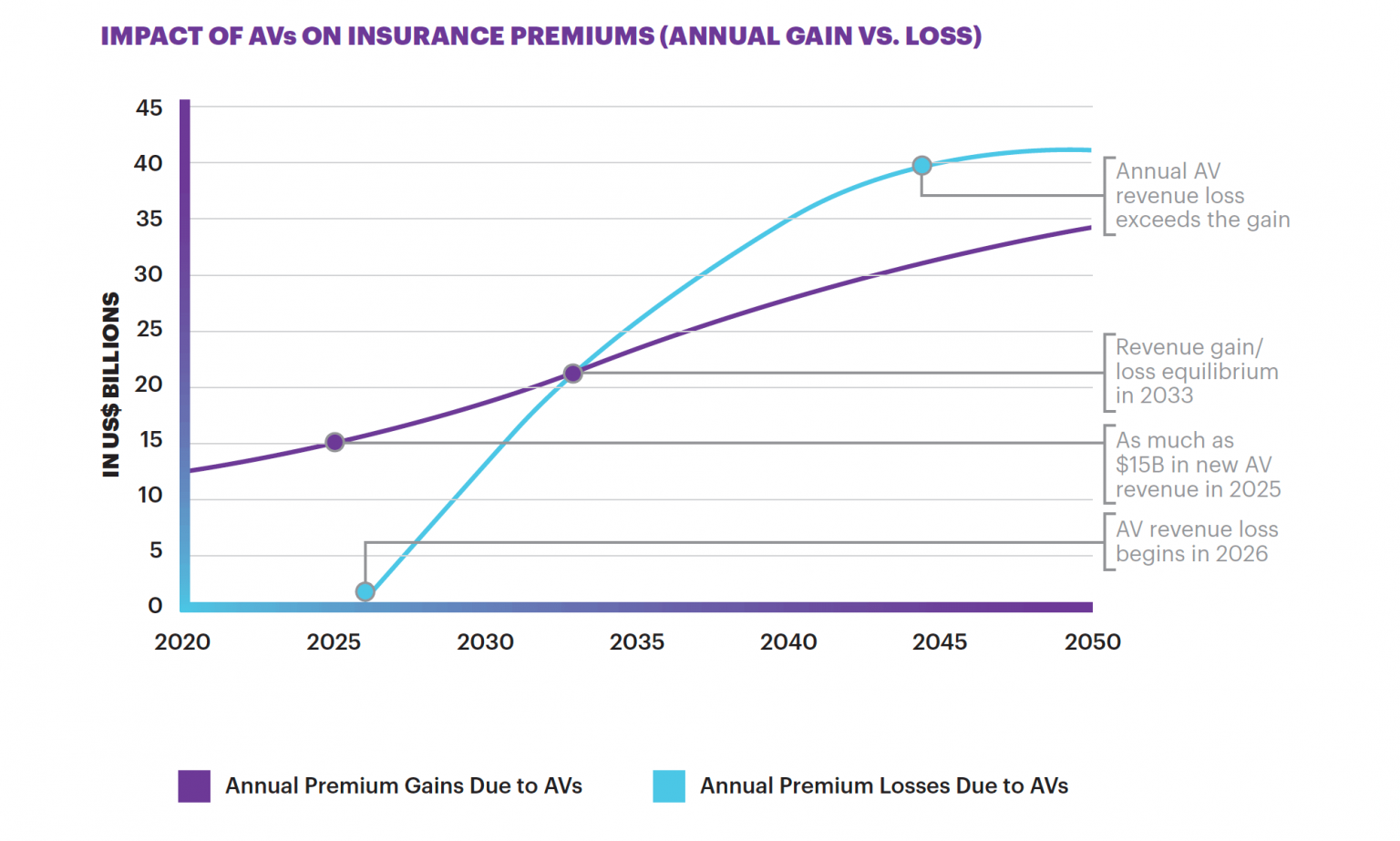 IMPACT OF AVs ON INSURANCE PREMIUMS (ANNUAL GAIN VS. LOSS)

IN US$ BILLIONS

45
40
35
30
25
20
15
10
5
0

2020 2025 2030 2035 2040 2045 2050

Annual AV revenue loss exceeds the gain

Revenue gain/ loss equilibrium in 2033

As much as $15B in new AV revenue in 2025

AV revenue loss begins in 2026

Annual Premium Gains Due to AVs

Annual Premium Losses Due to AVs